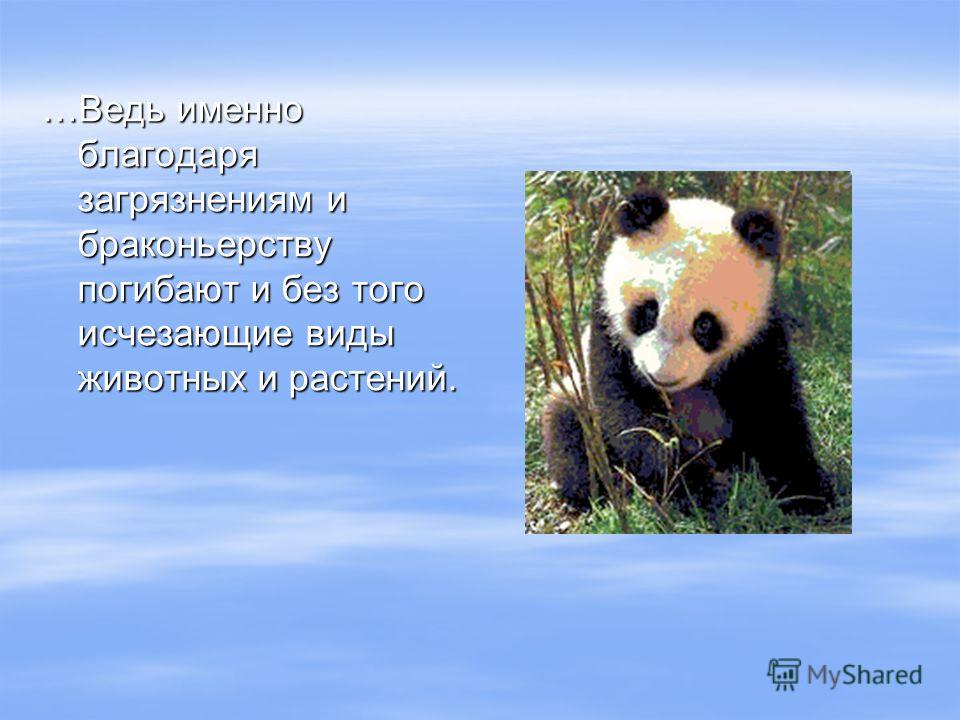 …Ведь именно благодаря загрязнениям и браконьерству погибают и без того исчезающие виды животных и растений.

MyShared